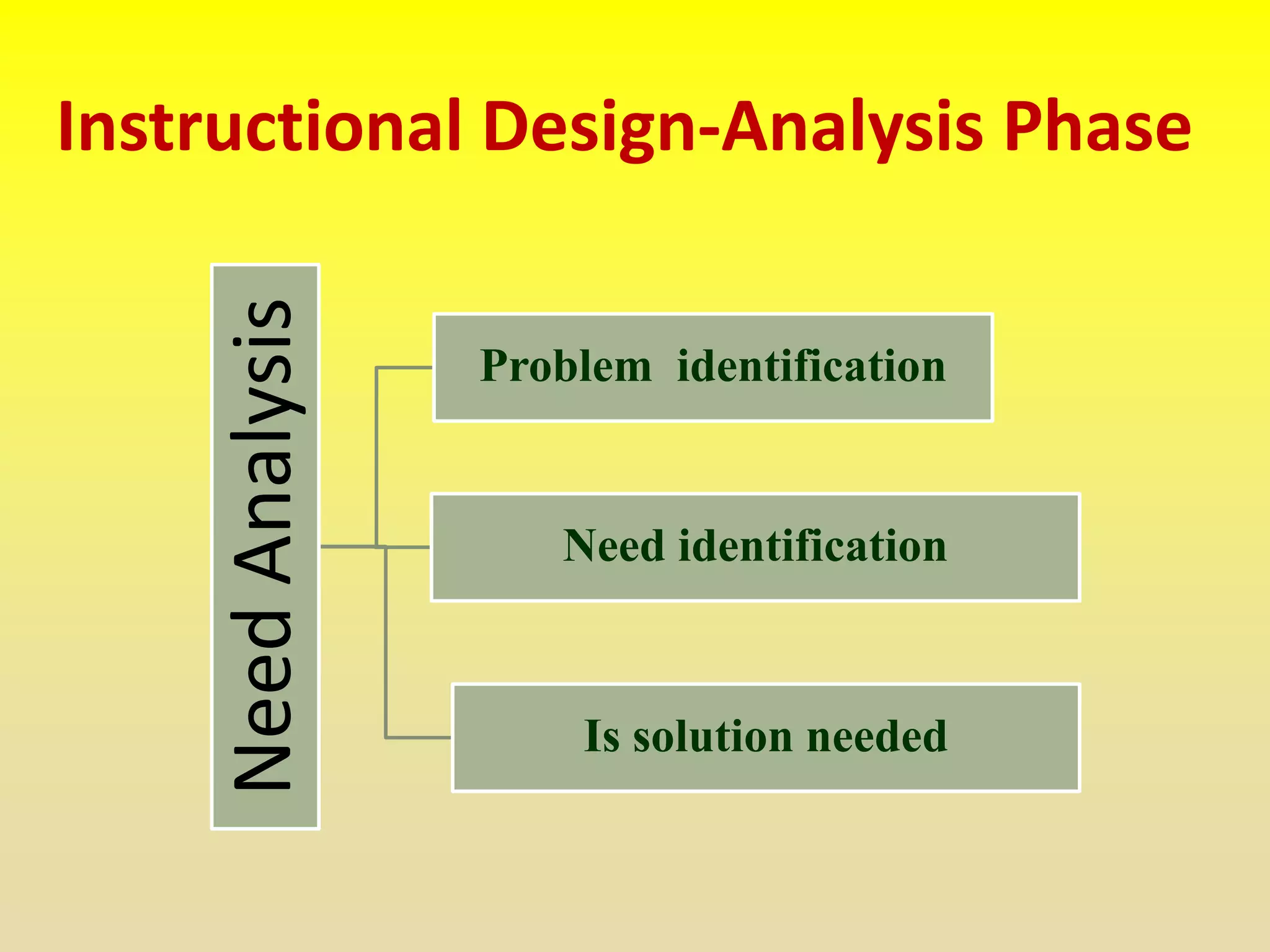 Instructional Design-Analysis Phase

Need Analysis

Problem identification

Need identification

Is solution needed